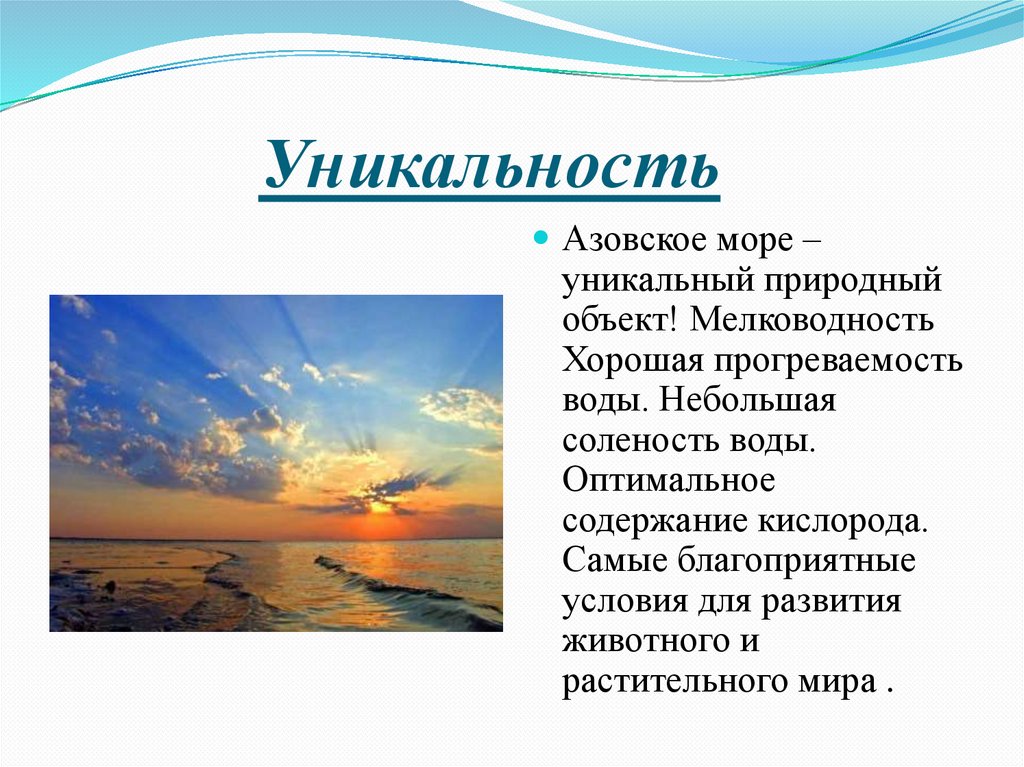 Уникальность

Азовское море – уникальный природный объект! Мелководность Хорошая прогреваемость воды. Небольшая соленость воды. Оптимальное содержание кислорода. Самые благоприятные условия для развития животного и растительного мира .